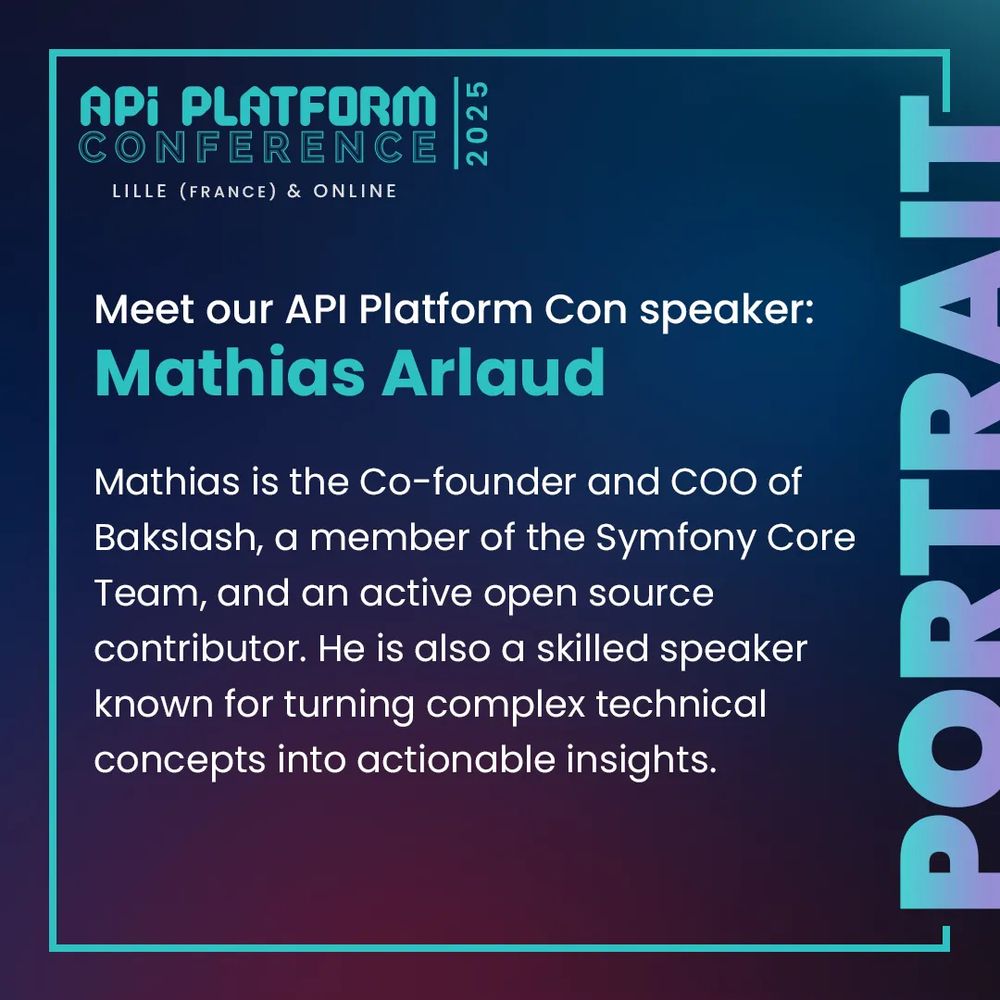 APi PLATFORM CONFERENCE 2025
LILLE (FRANCE) & ONLINE

Meet our API Platform Con speaker:
Mathias Arlaud

Mathias is the Co-founder and COO of Bakslash, a member of the Symfony Core Team, and an active open source contributor. He is also a skilled speaker known for turning complex technical concepts into actionable insights.

PORTRAIT